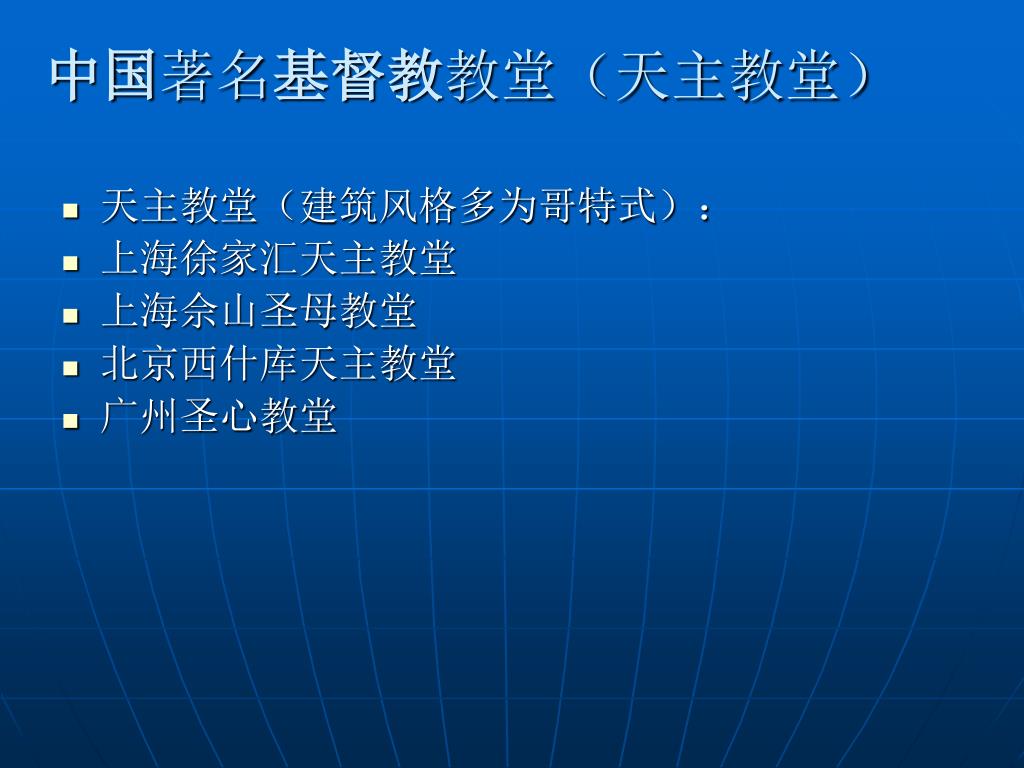 中国著名基督教教堂（天主教堂）

- 天主教堂（建筑风格多为哥特式）：
- 上海徐家汇天主教堂
- 上海佘山圣母教堂
- 北京西什库天主教堂
- 广州圣心教堂